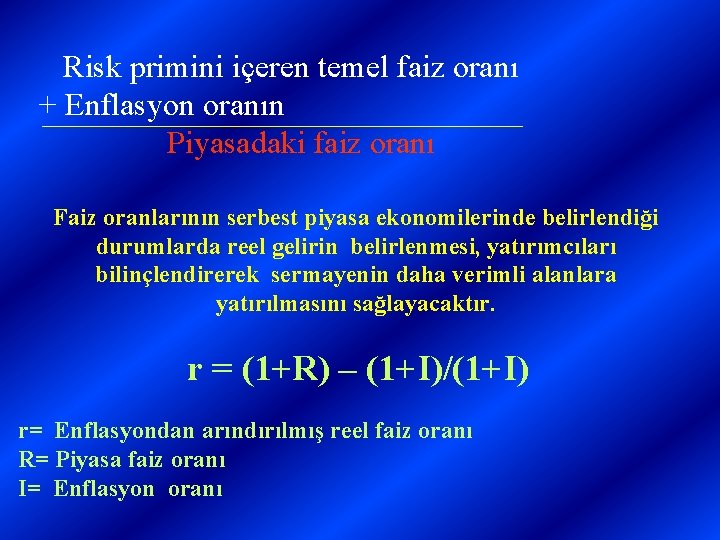 Risk primini içeren temel faiz oranı
+ Enflasyon oranın

Piyasadaki faiz oranı

Faiz oranlarının serbest piyasa ekonomilerinde belirlendiği durumlarda reel gelirin belirlenmesi, yatırımcıları bilinçlendirerek sermayenin daha verimli alanlara yatırılmasını sağlayacaktır.

$r = (1+R) – (1+I)/(1+I)$

r= Enflasyondan arındırılmış reel faiz oranı
R= Piyasa faiz oranı
I= Enflasyon oranı